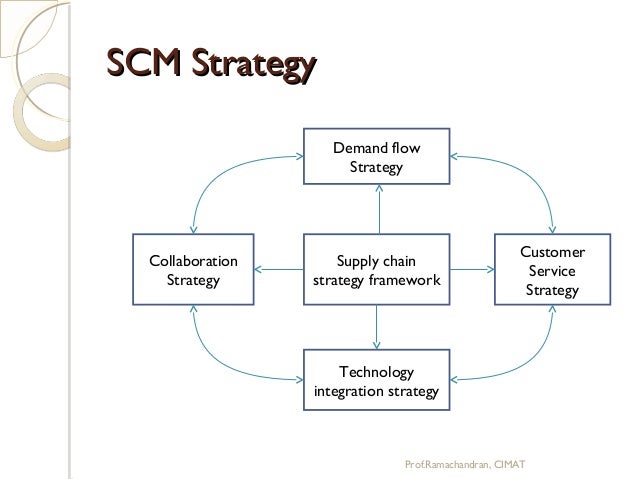 SCM Strategy

Demand flow Strategy

Collaboration Strategy

Supply chain strategy framework

Customer Service Strategy

Technology integration strategy

Prof.Ramachandran, CIMAT